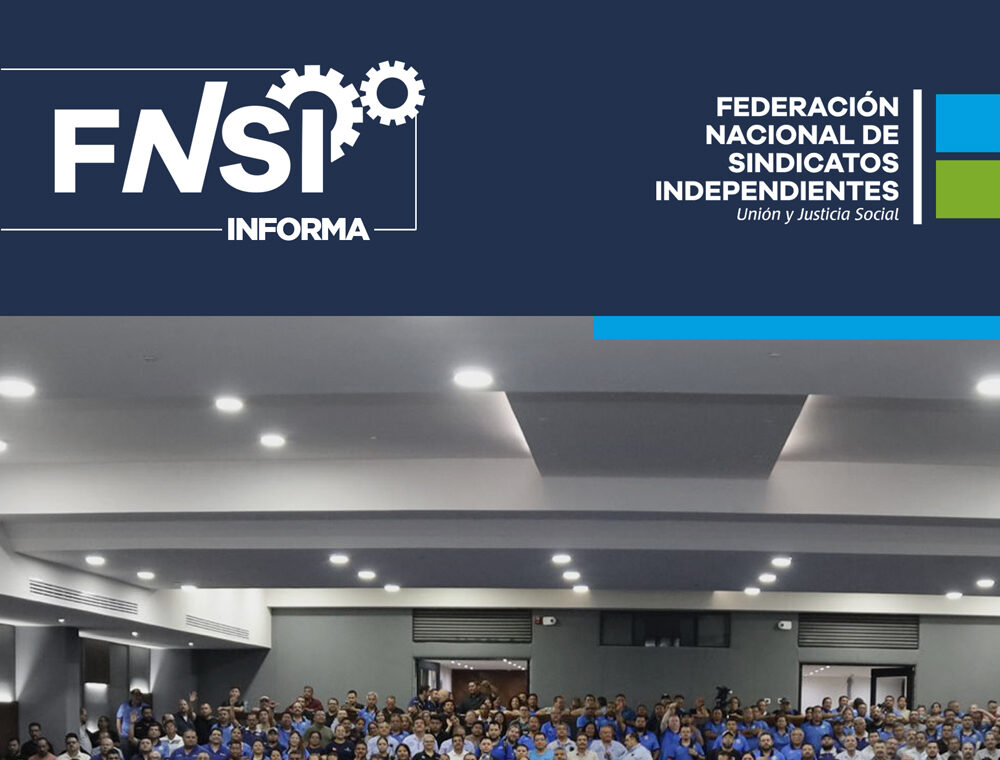 FNSI
INFORMA

FEDERACIÓN NACIONAL DE SINDICATOS INDEPENDIENTES
Unión y Justicia Social